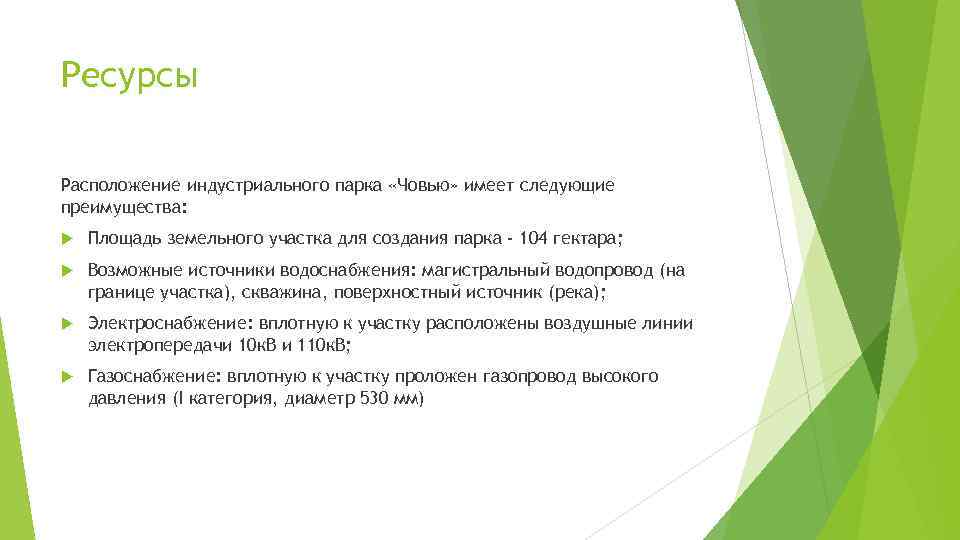 Ресурсы

Расположение индустриального парка «Човью» имеет следующие преимущества:

Площадь земельного участка для создания парка - 104 гектара;

Возможные источники водоснабжения: магистральный водопровод (на границе участка), скважина, поверхностный источник (река);

Электроснабжение: вплотную к участку расположены воздушные линии электропередачи 10кВ и 110кВ;

Газоснабжение: вплотную к участку проложен газопровод высокого давления (I категория, диаметр 530 мм)